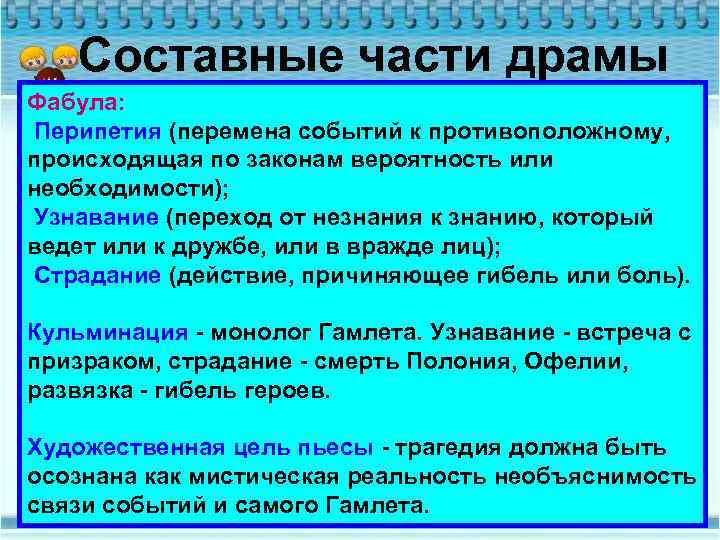 Составные части драмы

Фабула:
Перипетия (перемена событий к противоположному, происходящая по законам вероятность или необходимости);
Узнавание (переход от незнания к знанию, который ведет или к дружбе, или в вражде лиц);
Страдание (действие, причиняющее гибель или боль).

Кульминация - монолог Гамлета. Узнавание - встреча с призраком, страдание - смерть Полония, Офелии, развязка - гибель героев.

Художественная цель пьесы - трагедия должна быть осознана как мистическая реальность необъяснимость связи событий и самого Гамлета.